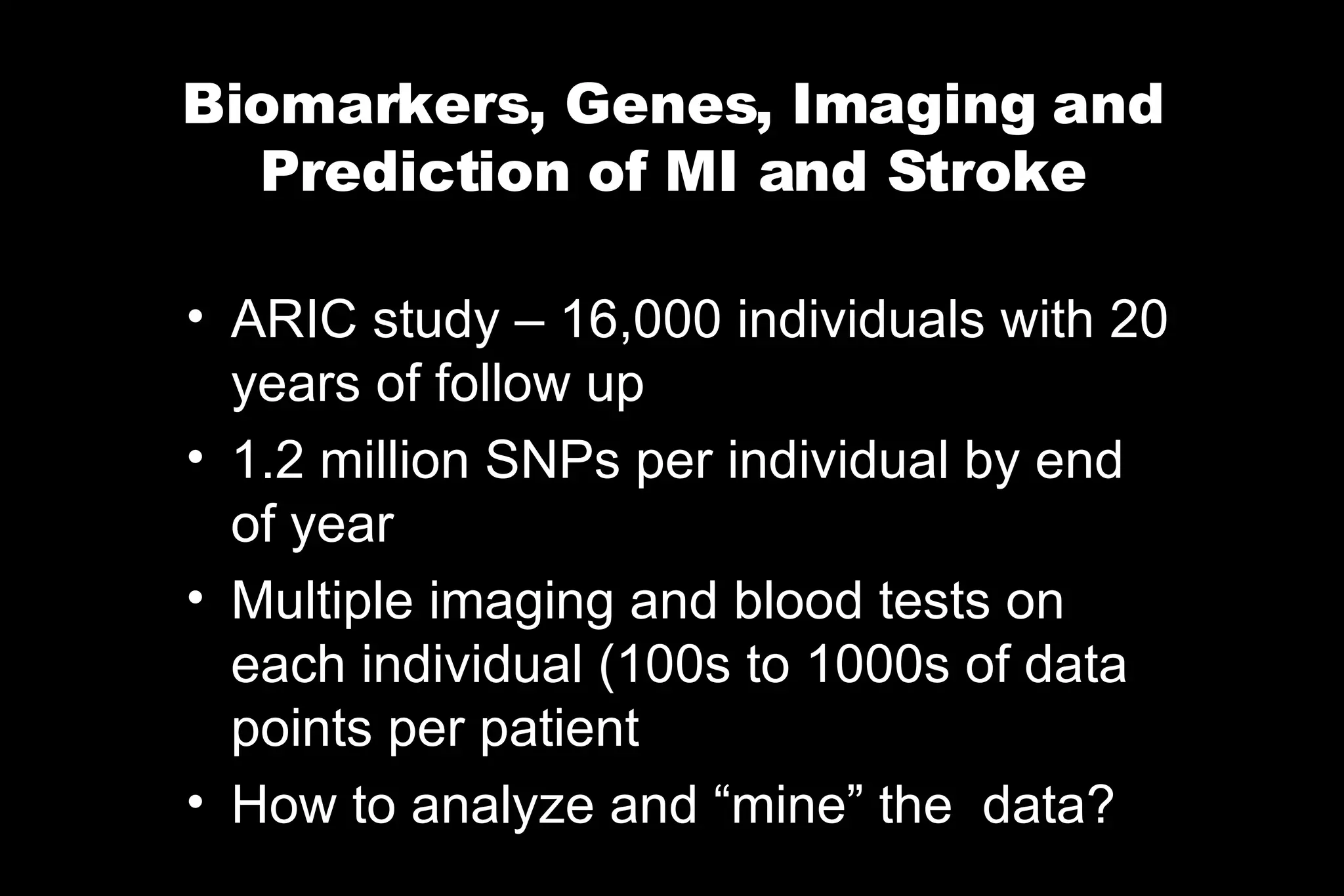 Biomarkers, Genes, Imaging and Prediction of MI and Stroke

• ARIC study – 16,000 individuals with 20 years of follow up
• 1.2 million SNPs per individual by end of year
• Multiple imaging and blood tests on each individual (100s to 1000s of data points per patient
• How to analyze and “mine” the data?